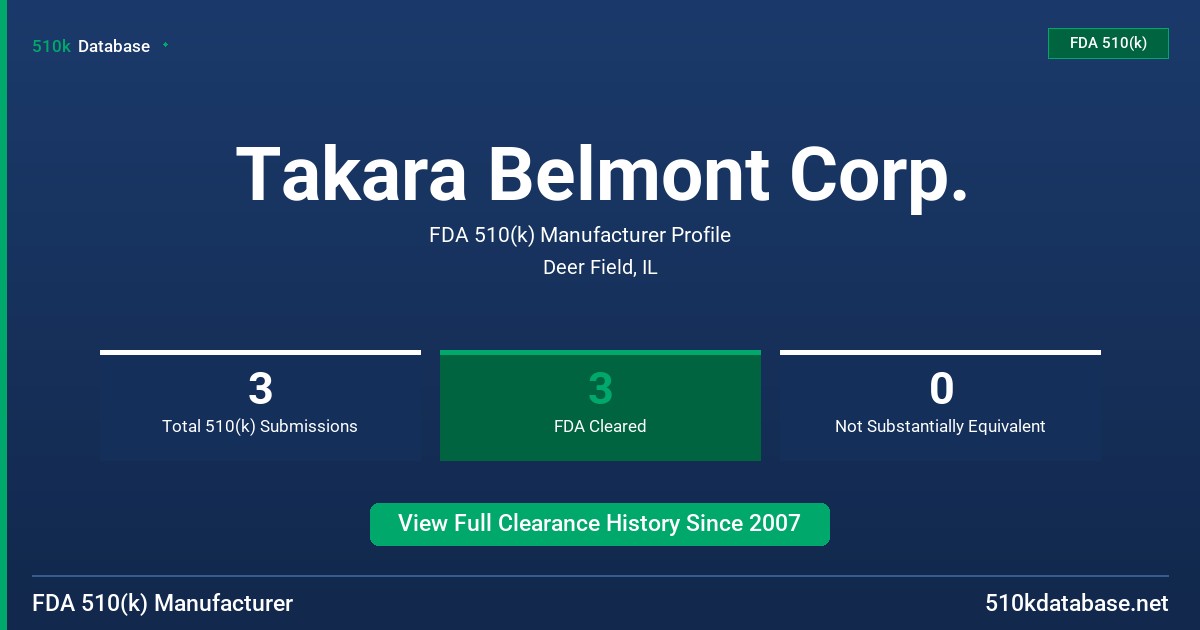 510k Database

FDA 510(k)

Takara Belmont Corp.

FDA 510(k) Manufacturer Profile

Deer Field, IL

3
Total 510(k) Submissions

3
FDA Cleared

0
Not Substantially Equivalent

View Full Clearance History Since 2007

FDA 510(k) Manufacturer

510kdatabase.net